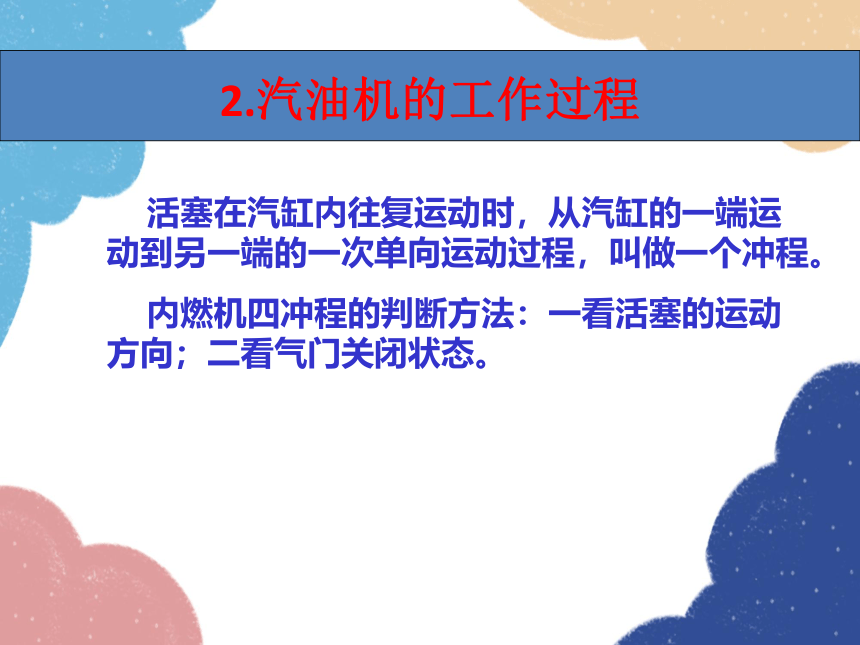 2.汽油机的工作过程

活塞在汽缸内往复运动时，从汽缸的一端运动到另一端的一次单向运动过程，叫做一个冲程。

内燃机四冲程的判断方法：一看活塞的运动方向；二看气门关闭状态。